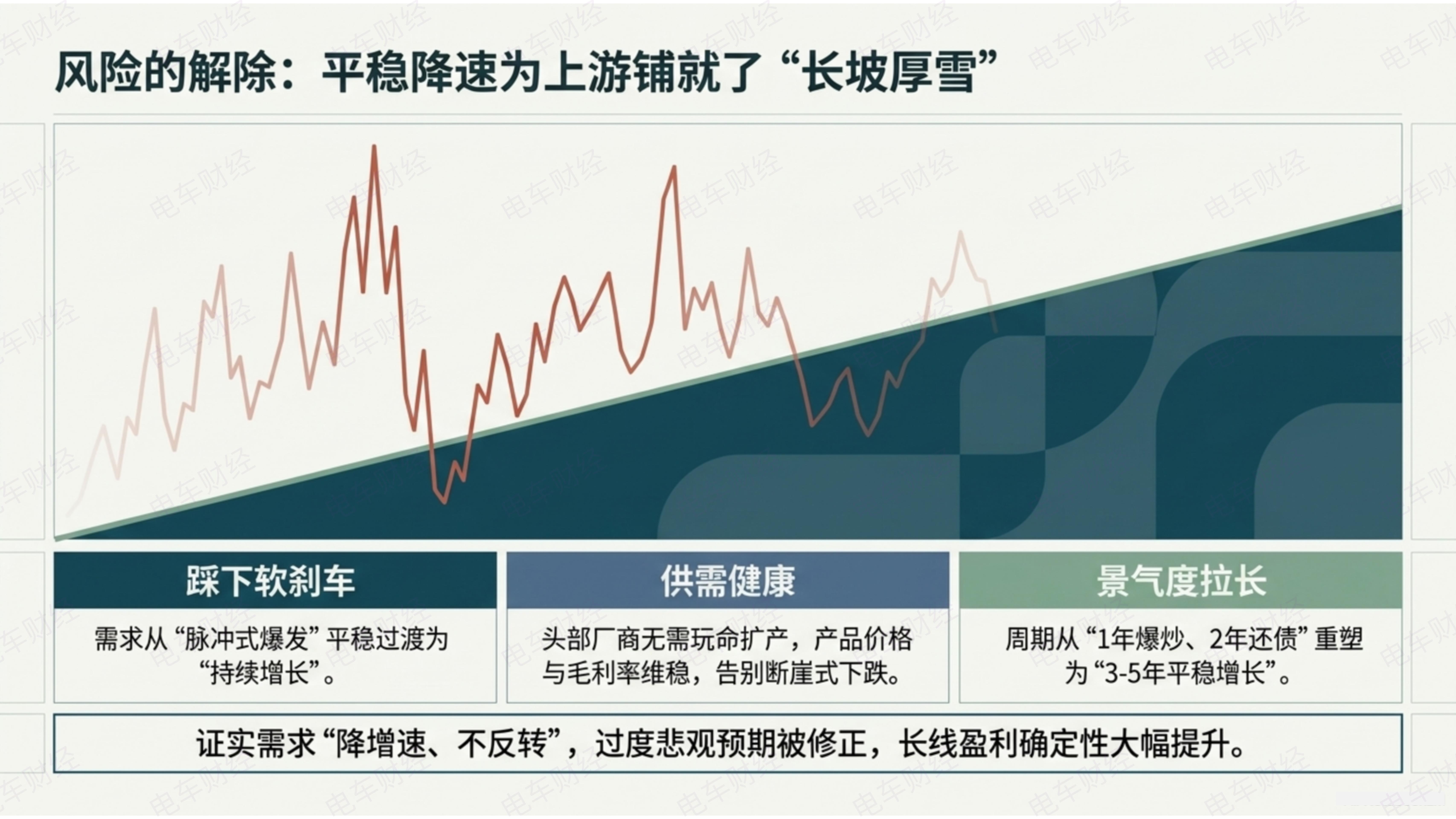 风险的解除：平稳降速为上游铺就了“长坡厚雪”

踩下软刹车

需求从“脉冲式爆发”平稳过渡为“持续增长”。

供需健康

头部厂商无需玩命扩产，产品价格与毛利率维稳，告别断崖式下跌。

景气度拉长

周期从“1年爆炒、2年还债”重塑为“3-5年平稳增长”。

证实需求“降增速、不反转”，过度悲观预期被修正，长线盈利确定性大幅提升。

电车财经